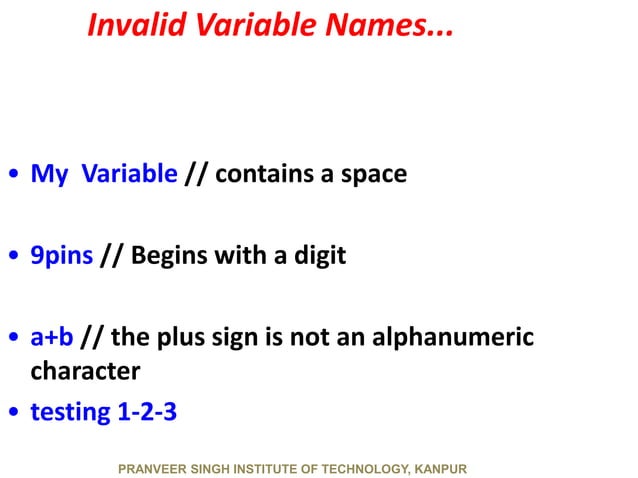 Invalid Variable Names...

• My Variable // contains a space

• 9pins // Begins with a digit

• a+b // the plus sign is not an alphanumeric character

• testing 1-2-3

PRANVEER SINGH INSTITUTE OF TECHNOLOGY, KANPUR